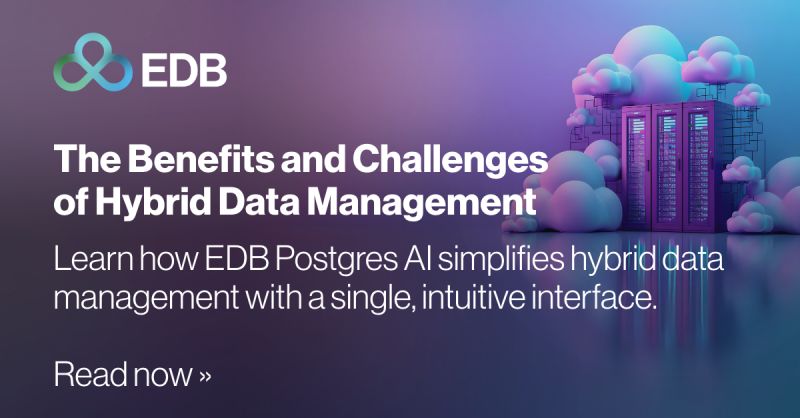 EDB

The Benefits and Challenges of Hybrid Data Management

Learn how EDB Postgres AI simplifies hybrid data management with a single, intuitive interface.

Read now »